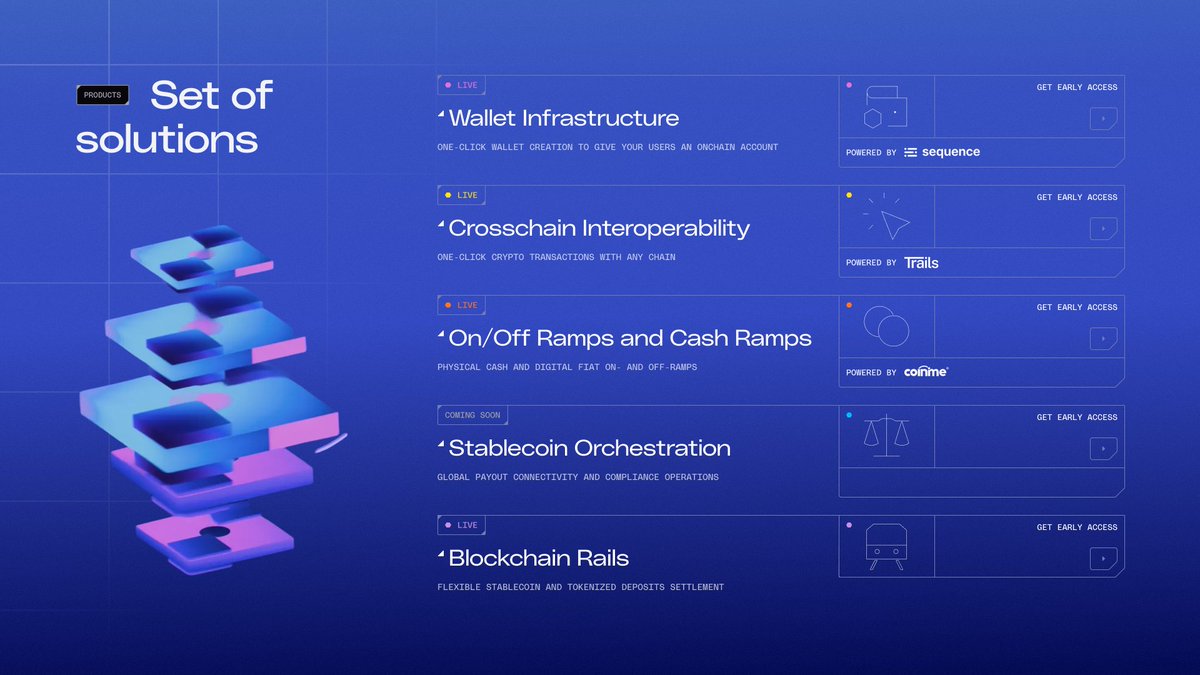 PRODUCTS

Set of solutions

LIVE

Wallet Infrastructure

ONE-CLICK WALLET CREATION TO GIVE YOUR USERS AN ONCHAIN ACCOUNT

GET EARLY ACCESS

POWERED BY sequence

LIVE

Crosschain Interoperability

ONE-CLICK CRYPTO TRANSACTIONS WITH ANY CHAIN

GET EARLY ACCESS

POWERED BY Trails

LIVE

On/Off Ramps and Cash Ramps

PHYSICAL CASH AND DIGITAL FIAT ON- AND OFF-RAMPS

GET EARLY ACCESS

POWERED BY coinme

COMING SOON

Stablecoin Orchestration

GLOBAL PAYOUT CONNECTIVITY AND COMPLIANCE OPERATIONS

GET EARLY ACCESS

LIVE

Blockchain Rails

FLEXIBLE STABLECOIN AND TOKENIZED DEPOSITS SETTLEMENT

GET EARLY ACCESS